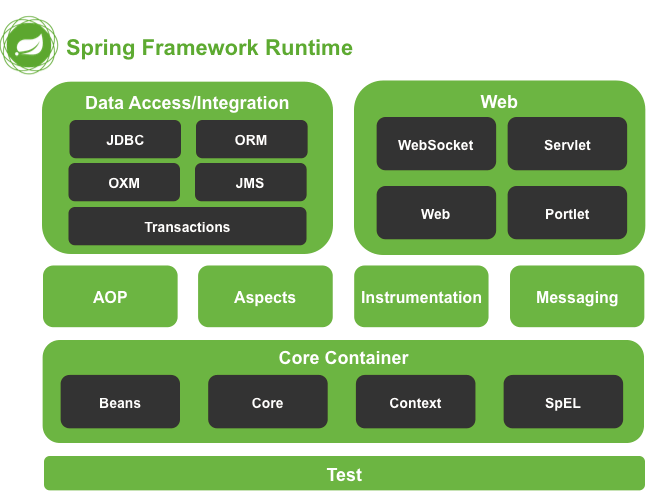 Spring Framework Runtime

Data Access/Integration

JDBC

ORM

OXM

JMS

Transactions

Web

WebSocket

Servlet

Web

Portlet

AOP

Aspects

Instrumentation

Messaging

Core Container

Beans

Core

Context

SpEL

Test